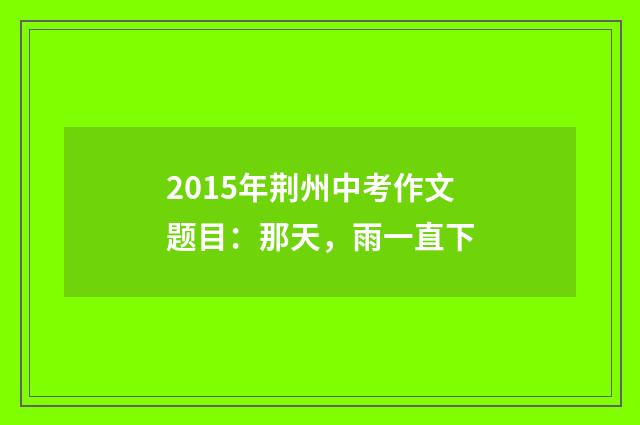 2015年荆州中考作文题目：那天，雨一直下